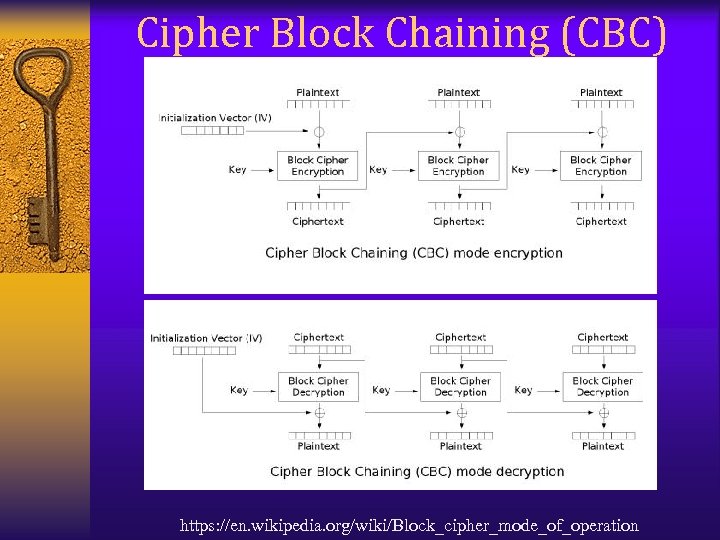 Cipher Block Chaining (CBC)

Plaintext
Plaintext
Plaintext
Initialization Vector (IV)
Key
Block Cipher Encryption
Key
Block Cipher Encryption
Key
Block Cipher Encryption
Ciphertext
Ciphertext
Ciphertext
Cipher Block Chaining (CBC) mode encryption

Initialization Vector (IV)
Ciphertext
Ciphertext
Ciphertext
Key
Block Cipher Decryption
Key
Block Cipher Decryption
Key
Block Cipher Decryption
Plaintext
Plaintext
Plaintext
Cipher Block Chaining (CBC) mode decryption

https://en.wikipedia.org/wiki/Block_cipher_mode_of_operation